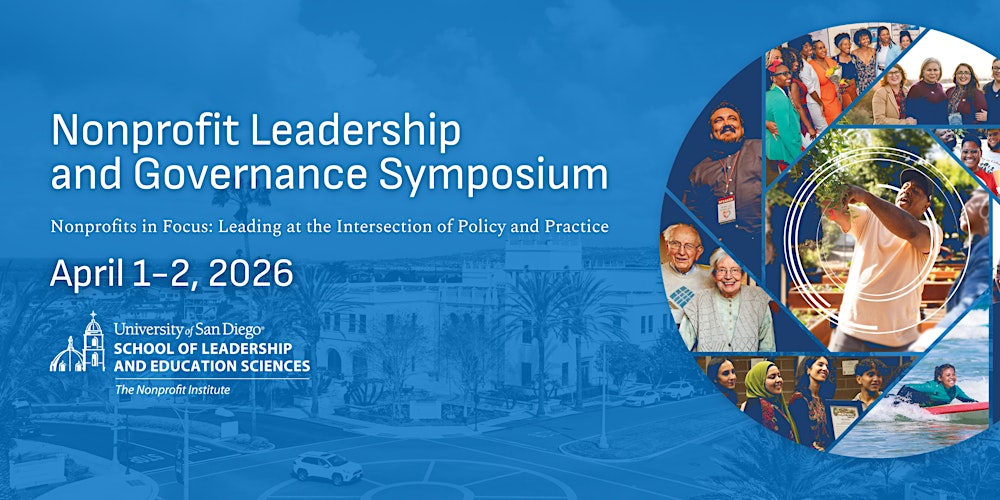 Nonprofit Leadership and Governance Symposium

Nonprofits in Focus: Leading at the Intersection of Policy and Practice

April 1–2, 2026

University of San Diego®
SCHOOL OF LEADERSHIP AND EDUCATION SCIENCES
The Nonprofit Institute